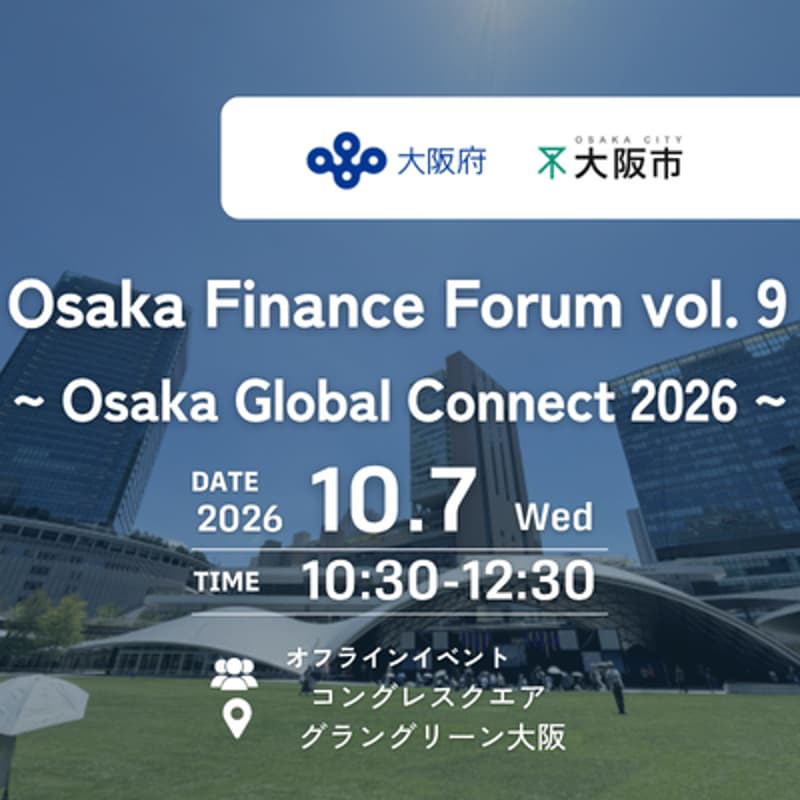 大阪府

OSAKA CITY 大阪市

Osaka Finance Forum vol. 9

~ Osaka Global Connect 2026 ~

DATE 2026 10.7 Wed

TIME 10:30-12:30

オフラインイベント

コングレスクエア

グラングリーン大阪